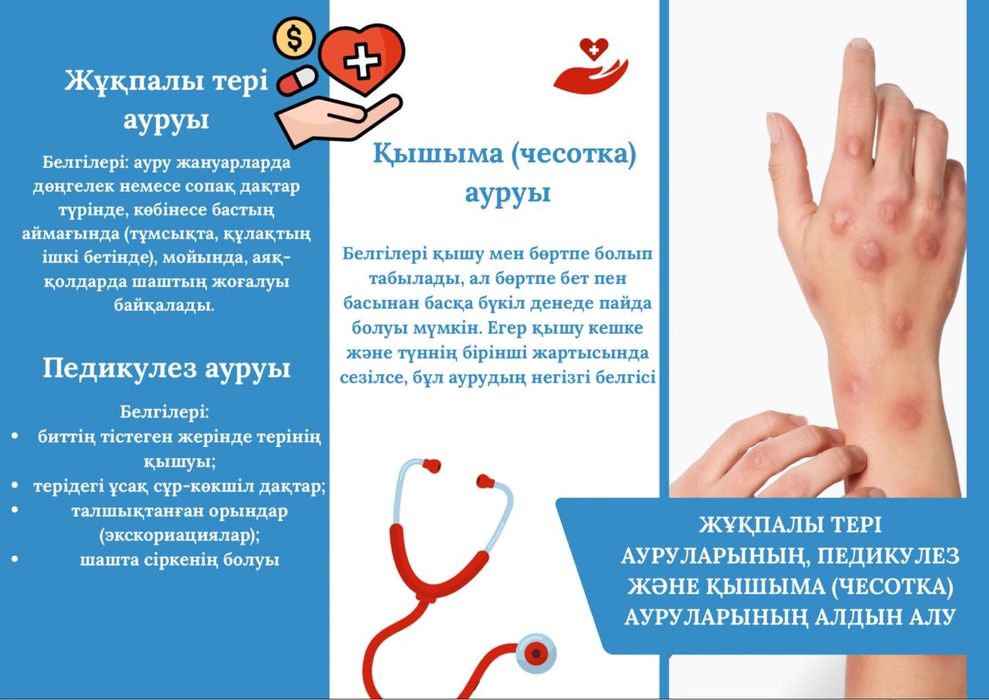 Жұқпалы тері ауруы

Белгілері: ауру жануарларда дөңгелек немесе сопақ дақтар түрінде, көбінесе бастың аймағында (тұмсықта, құлақтың ішкі бетінде), мойында, аяқ-қолдарда шаштың жоғалуы байқалады.

Педикулез ауруы

Белгілері:
• биттің тістеген жерінде терінің қышуы;
• терідегі ұсақ сұр-көкшіл дақтар;
• талшықтанған орындар (экскориациялар);
• шашта сіркенің болуы

Қышыма (чесотка) ауруы

Белгілері қышу мен бөртпе болып табылады, ал бөртпе бет пен басынан басқа бүкіл денеде пайда болуы мүмкін. Егер қышу кешке және түннің бірінші жартысында сезілсе, бұл аурудың негізгі белгісі

ЖҰҚПАЛЫ ТЕРІ АУРУЛАРЫНЫҢ, ПЕДИКУЛЕЗ ЖӘНЕ ҚЫШЫМА (ЧЕСОТКА) АУРУЛАРЫНЫҢ АЛДЫН АЛУ